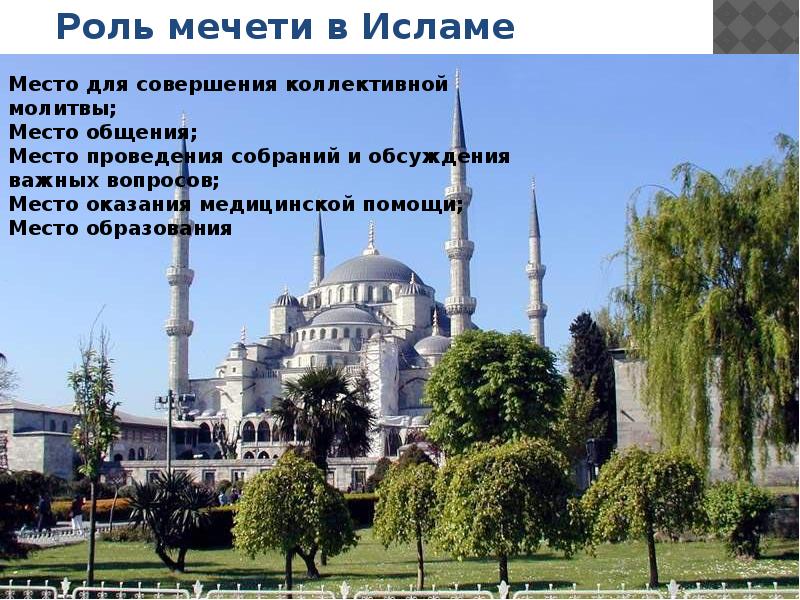 Роль мечети в Исламе

Место для совершения коллективной молитвы;
Место общения;
Место проведения собраний и обсуждения важных вопросов;
Место оказания медицинской помощи;
Место образования